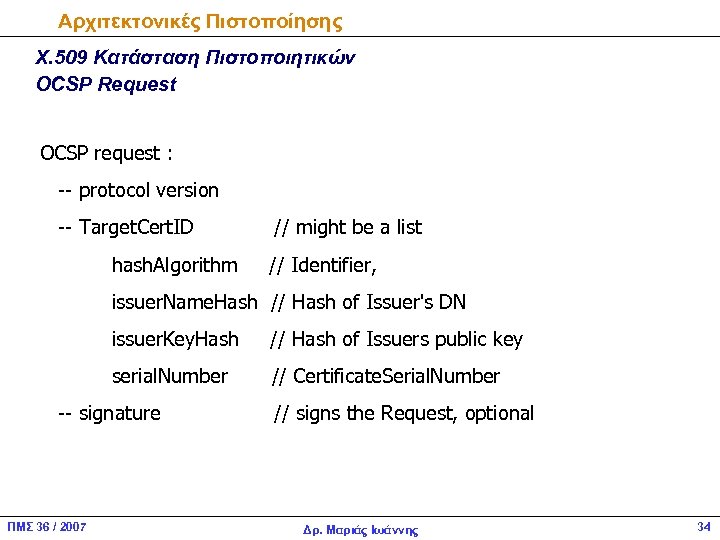 Αρχιτεκτονικές Πιστοποίησης

X.509 Κατάσταση Πιστοποιητικών
OCSP Request

OCSP request :

-- protocol version

-- TargetCertID // might be a list

hashAlgorithm // Identifier,

issuerNameHash // Hash of Issuer's DN

issuerKeyHash // Hash of Issuers public key

serialNumber // CertificateSerialNumber

-- signature // signs the Request, optional

ΠΜΣ 36 / 2007

Δρ. Μαριάς Ιωάννης

34